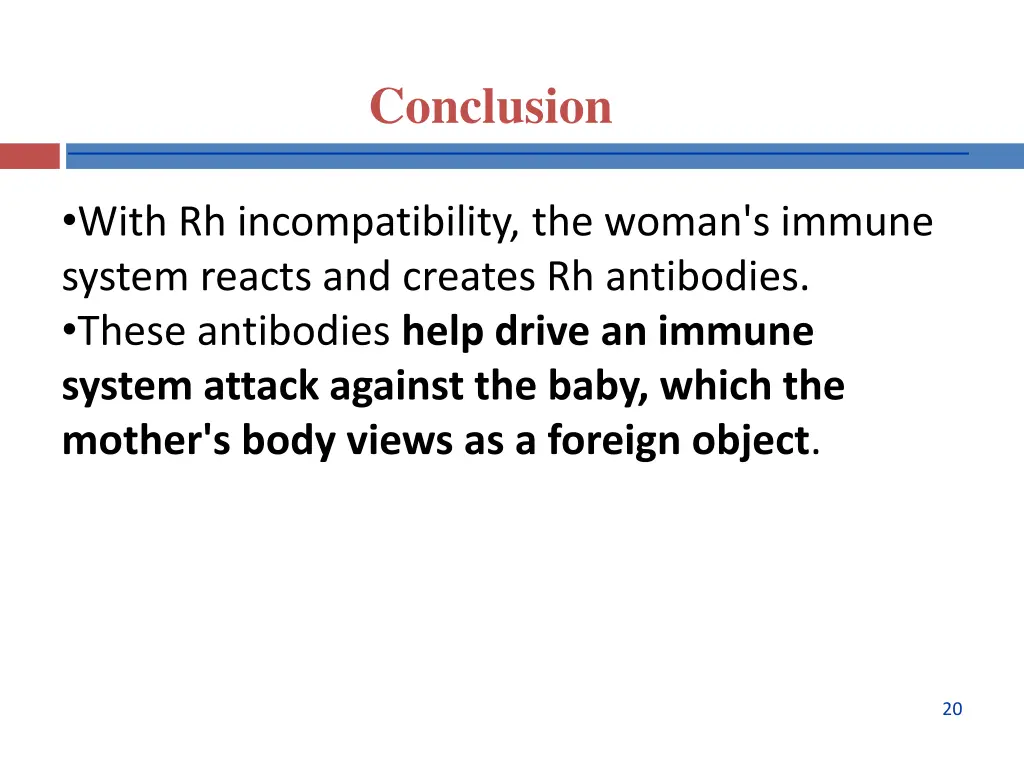 Conclusion

•With Rh incompatibility, the woman's immune system reacts and creates Rh antibodies.
•These antibodies help drive an immune system attack against the baby, which the mother's body views as a foreign object.

20